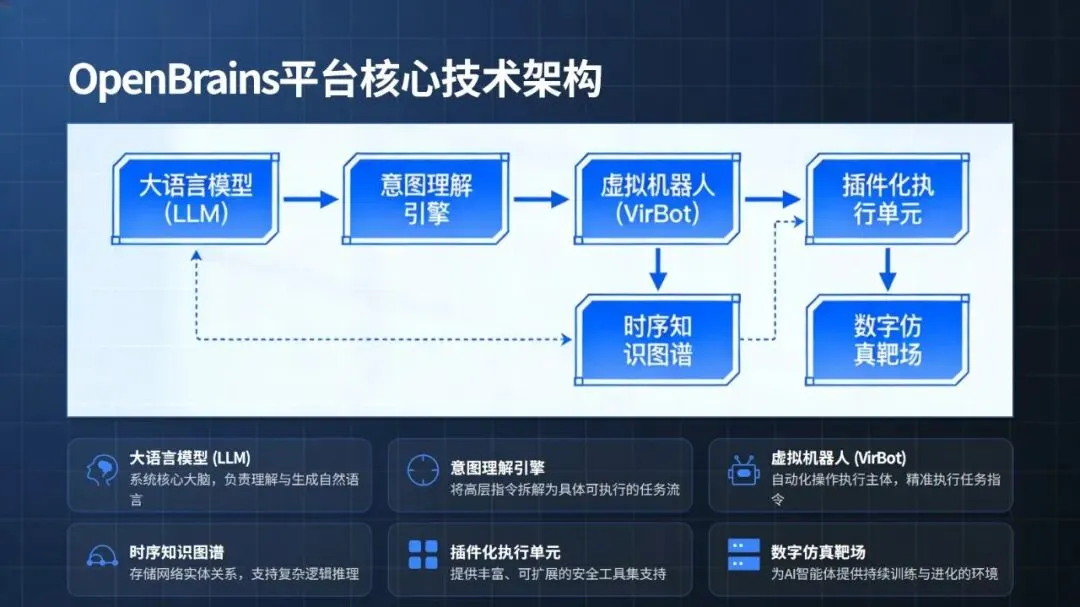 OpenBrains平台核心技术架构

大语言模型 (LLM)

意图理解引擎

虚拟机器人 (VirBot)

插件化执行单元

时序知识图谱

数字仿真靶场

大语言模型 (LLM)
系统核心大脑，负责理解与生成自然语言

意图理解引擎
将高层指令拆解为具体可执行的任务流

虚拟机器人 (VirBot)
自动化操作执行主体，精准执行任务指令

时序知识图谱
存储网络实体关系，支持复杂逻辑推理

插件化执行单元
提供丰富、可扩展的安全工具集支持

数字仿真靶场
为AI智能体提供持续训练与进化的环境